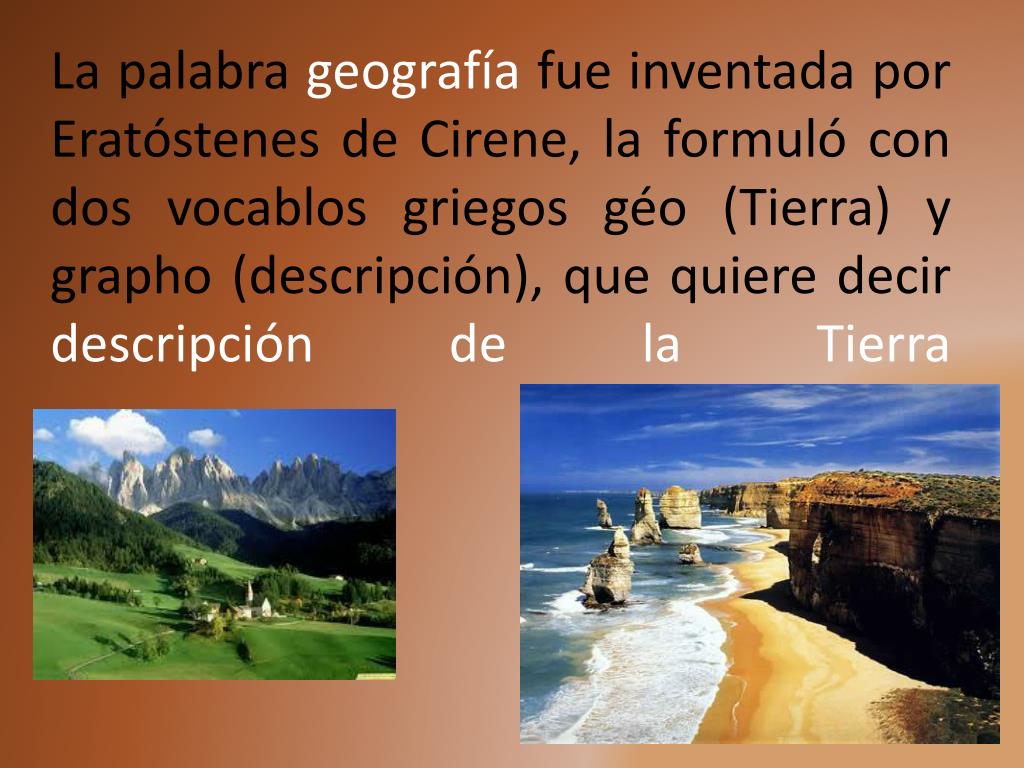 La palabra geografía fue inventada por Eratóstenes de Cirene, la formuló con dos vocablos griegos géo (Tierra) y grapho (descripción), que quiere decir descripción de la Tierra